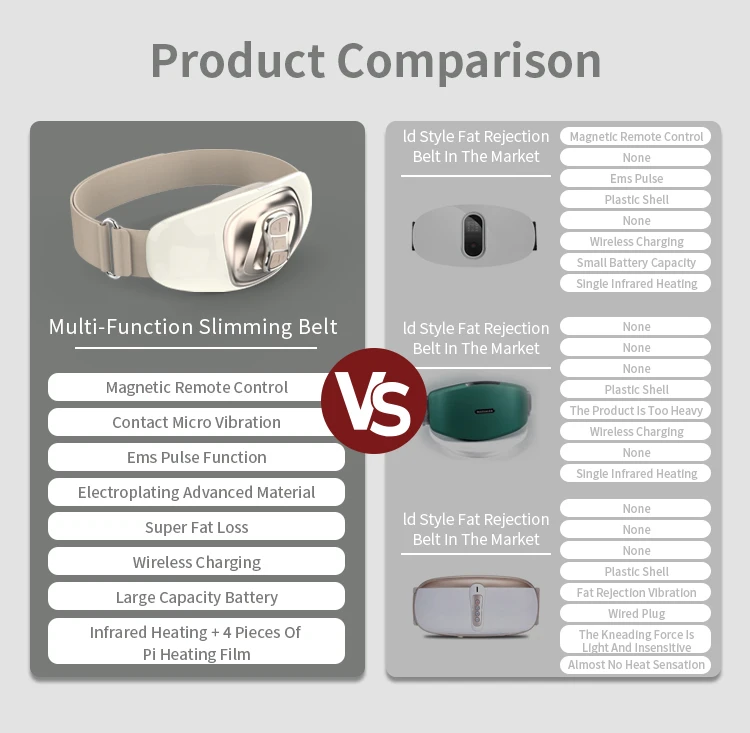 Product Comparison

Multi-Function Slimming Belt

Magnetic Remote Control

Contact Micro Vibration

Ems Pulse Function

Electroplating Advanced Material

Super Fat Loss

Wireless Charging

Large Capacity Battery

Infrared Heating + 4 Pieces Of Pi Heating Film

VS

ld Style Fat Rejection Belt In The Market

Magnetic Remote Control
None
Ems Pulse
Plastic Shell
None
Wireless Charging
Small Battery Capacity
Single Infrared Heating

ld Style Fat Rejection Belt In The Market

None
None
None
Plastic Shell
The Product Is Too Heavy
Wireless Charging
None
Single Infrared Heating

ld Style Fat Rejection Belt In The Market

None
None
None
Plastic Shell
Fat Rejection Vibration
Wired Plug
The Kneading Force Is Light And Insensitive
Almost No Heat Sensation